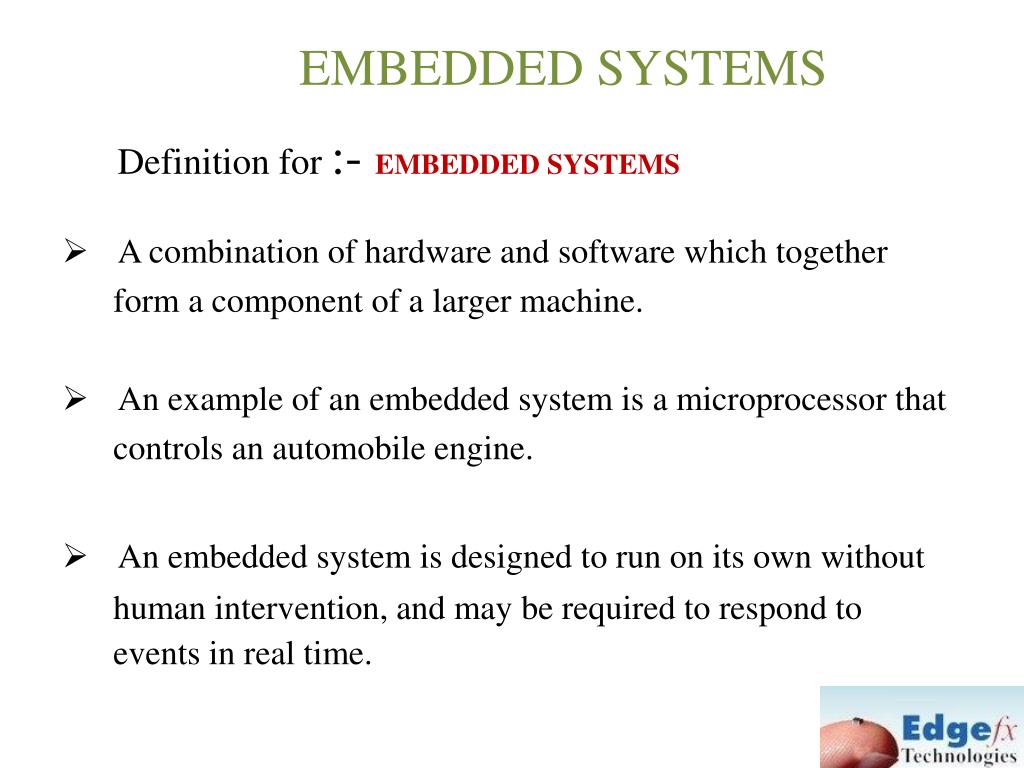 EMBEDDED SYSTEMS

Definition for :- EMBEDDED SYSTEMS

➢ A combination of hardware and software which together form a component of a larger machine.

➢ An example of an embedded system is a microprocessor that controls an automobile engine.

➢ An embedded system is designed to run on its own without human intervention, and may be required to respond to events in real time.

Edgefx Technologies